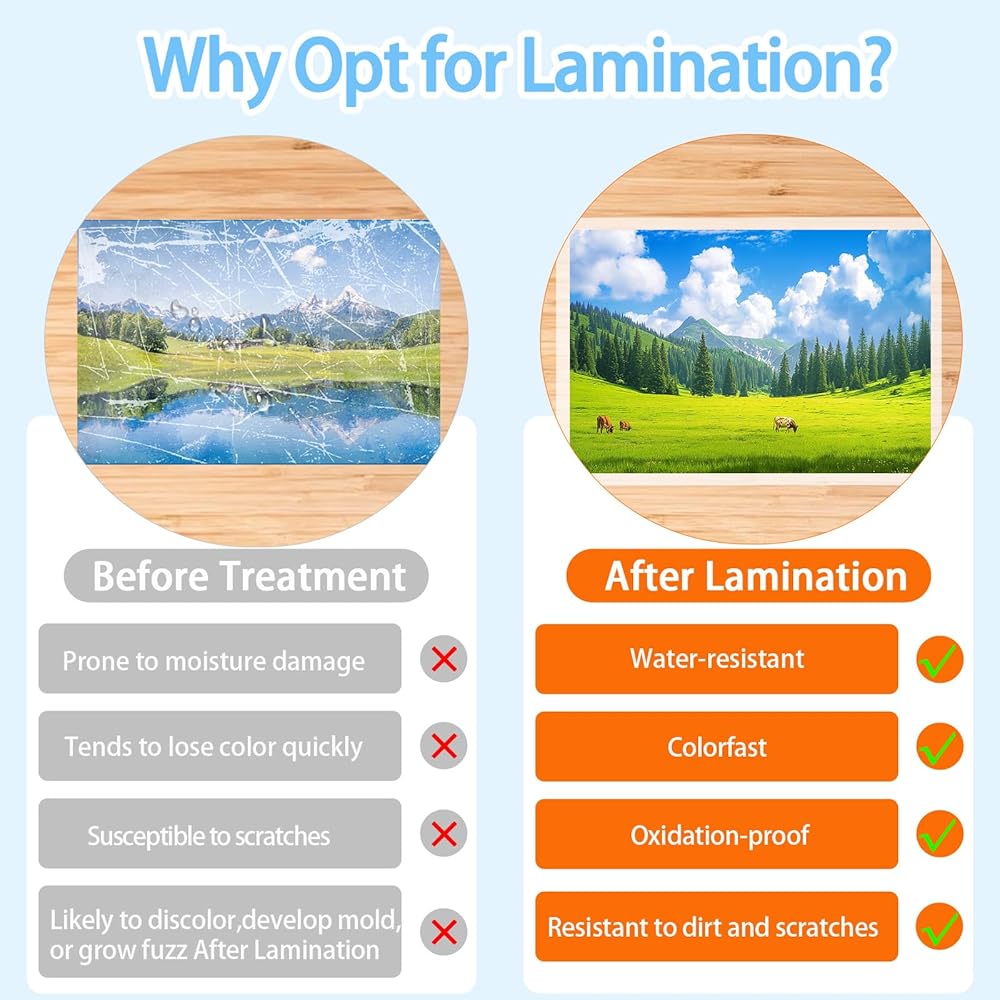 Why Opt for Lamination?

Before Treatment

Prone to moisture damage

Tends to lose color quickly

Susceptible to scratches

Likely to discolor,develop mold, or grow fuzz After Lamination

After Lamination

Water-resistant

Colorfast

Oxidation-proof

Resistant to dirt and scratches